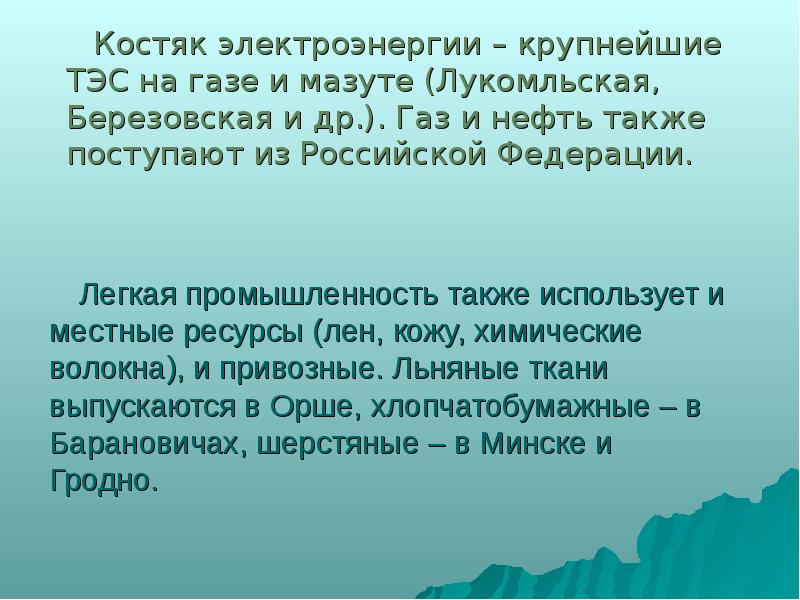 Костяк электроэнергии – крупнейшие ТЭС на газе и мазуте (Лукомльская, Березовская и др.). Газ и нефть также поступают из Российской Федерации.

Легкая промышленность также использует и местные ресурсы (лен, кожу, химические волокна), и привозные. Льняные ткани выпускаются в Орше, хлопчатобумажные – в Барановичах, шерстяные – в Минске и Гродно.